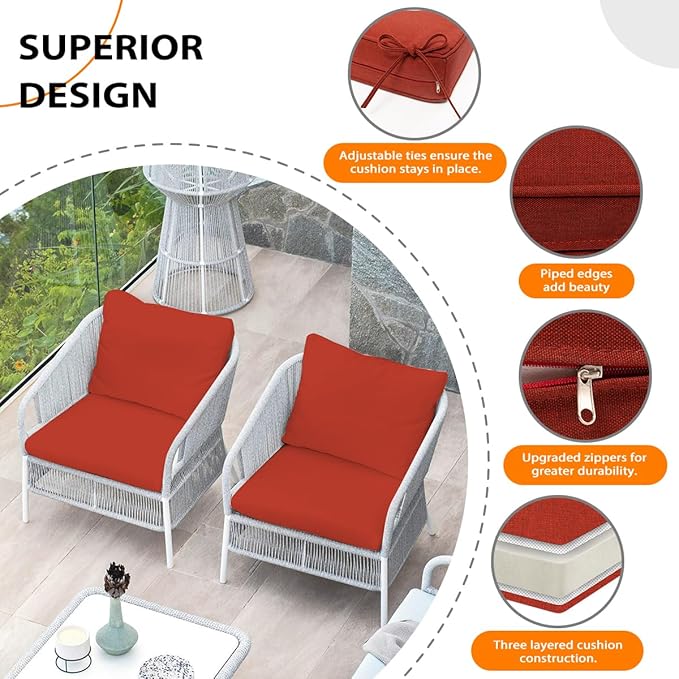 SUPERIOR DESIGN

Adjustable ties ensure the cushion stays in place.

Piped edges add beauty

Upgraded zippers for greater durability.

Three layered cushion construction.